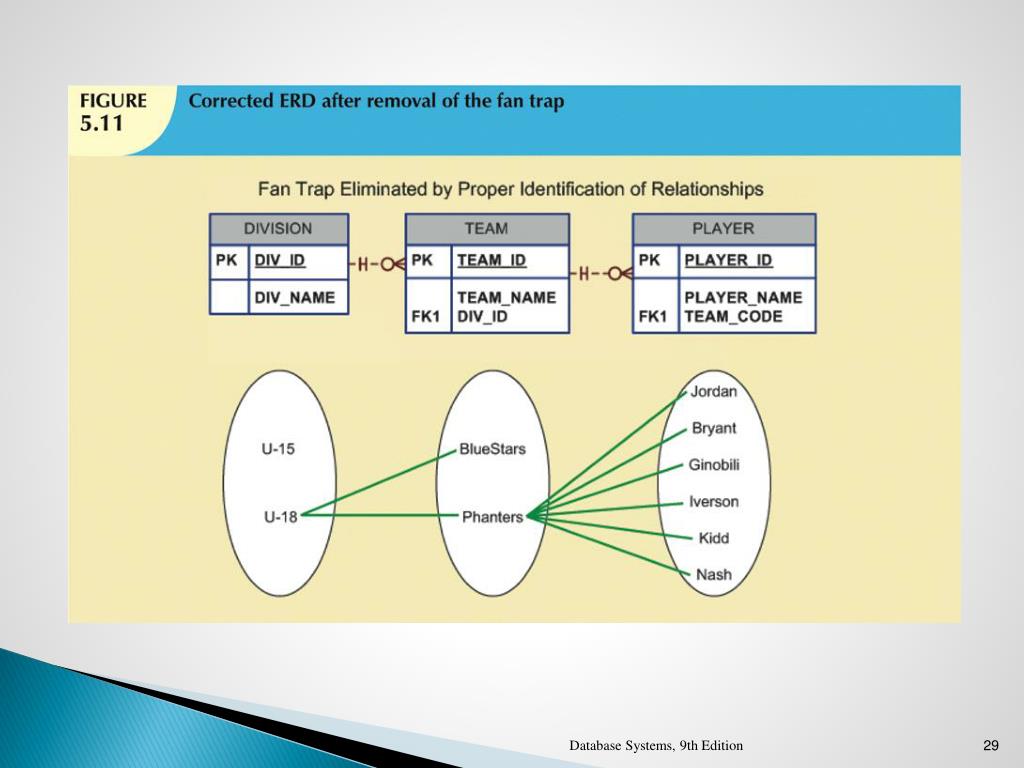 FIGURE 5.11 Corrected ERD after removal of the fan trap

Fan Trap Eliminated by Proper Identification of Relationships

| DIVISION | |
|---|---|
| PK | DIV_ID |
| | DIV_NAME |

| TEAM | |
|---|---|
| PK | TEAM_ID |
| FK1 | TEAM_NAME DIV_ID |

| PLAYER | |
|---|---|
| PK | PLAYER_ID |
| FK1 | PLAYER_NAME TEAM_CODE |

U-15
U-18

BlueStars
Phanters

Jordan
Bryant
Ginobili
Iverson
Kidd
Nash

Database Systems, 9th Edition

29